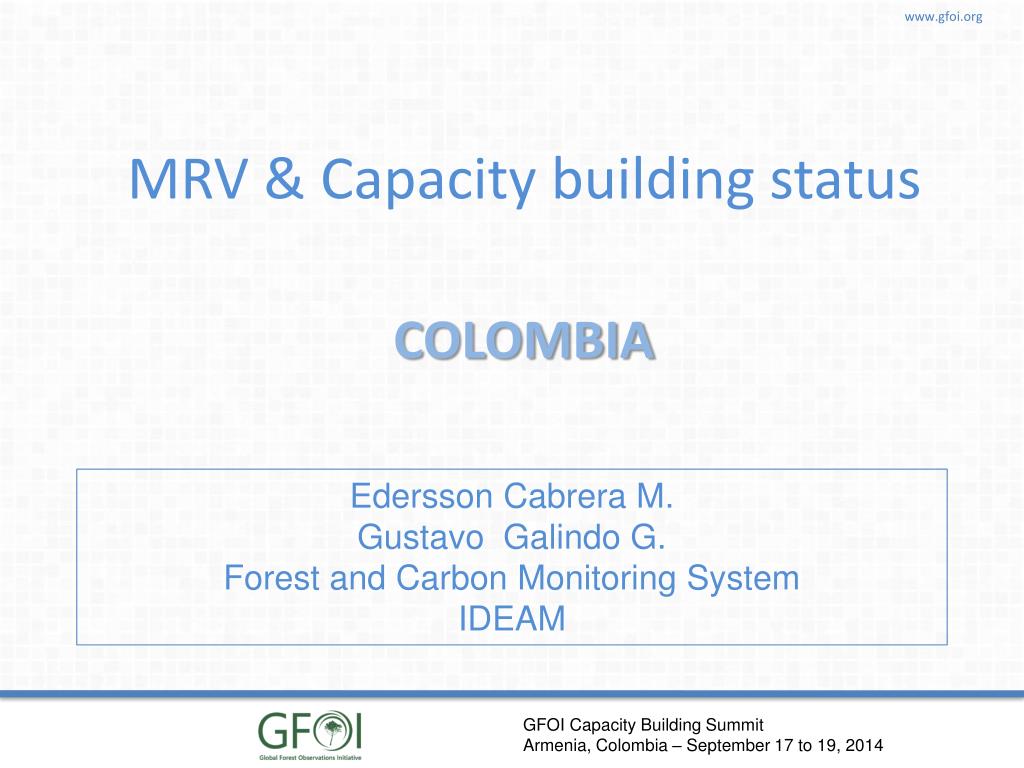 www.gfoi.org

MRV & Capacity building status

COLOMBIA

Edersson Cabrera M.
Gustavo Galindo G.
Forest and Carbon Monitoring System
IDEAM

GFOI
Global Forest Observations Initiative

GFOI Capacity Building Summit
Armenia, Colombia – September 17 to 19, 2014